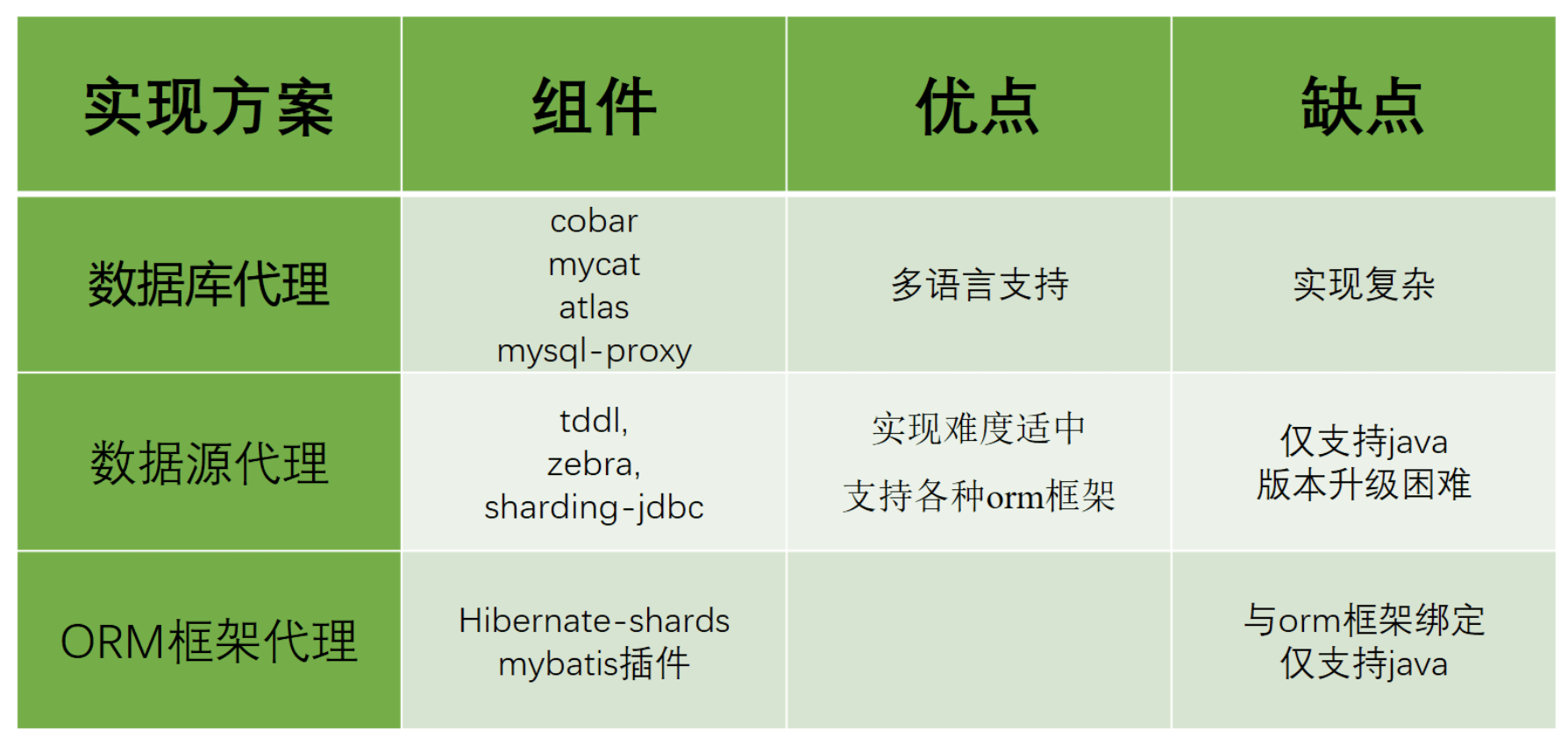 | 实现方案 | 组件 | 优点 | 缺点 |
|---|---|---|---|
| 数据库代理 | cobar mycat atlas mysql-proxy | 多语言支持 | 实现复杂 |
| 数据源代理 | tddl, zebra, sharding-jdbc | 实现难度适中 支持各种orm框架 | 仅支持java 版本升级困难 |
| ORM框架代理 | Hibernate-shards mybatis插件 | | 与orm框架绑定 仅支持java |